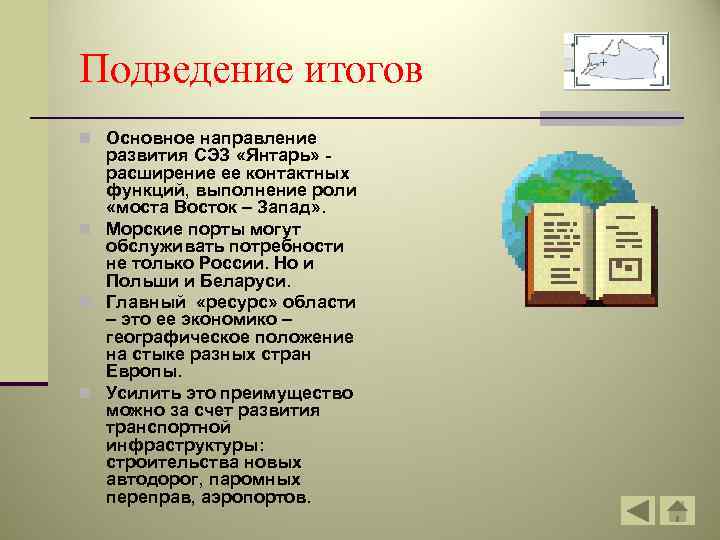 Подведение итогов

Основное направление развития СЭЗ «Янтарь» - расширение ее контактных функций, выполнение роли «моста Восток – Запад».

Морские порты могут обслуживать потребности не только России. Но и Польши и Беларуси.

Главный «ресурс» области – это ее экономико – географическое положение на стыке разных стран Европы.

Усилить это преимущество можно за счет развития транспортной инфраструктуры: строительства новых автодорог, паромных переправ, аэропортов.